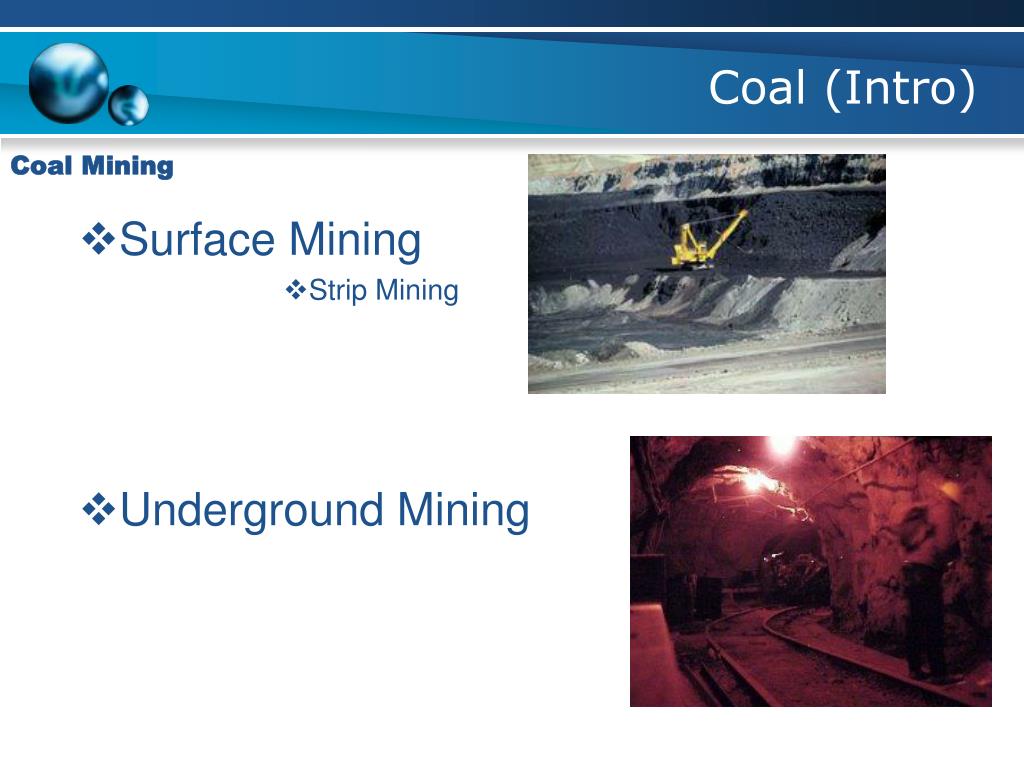 Coal (Intro)

Coal Mining

❖Surface Mining

❖Strip Mining

❖Underground Mining